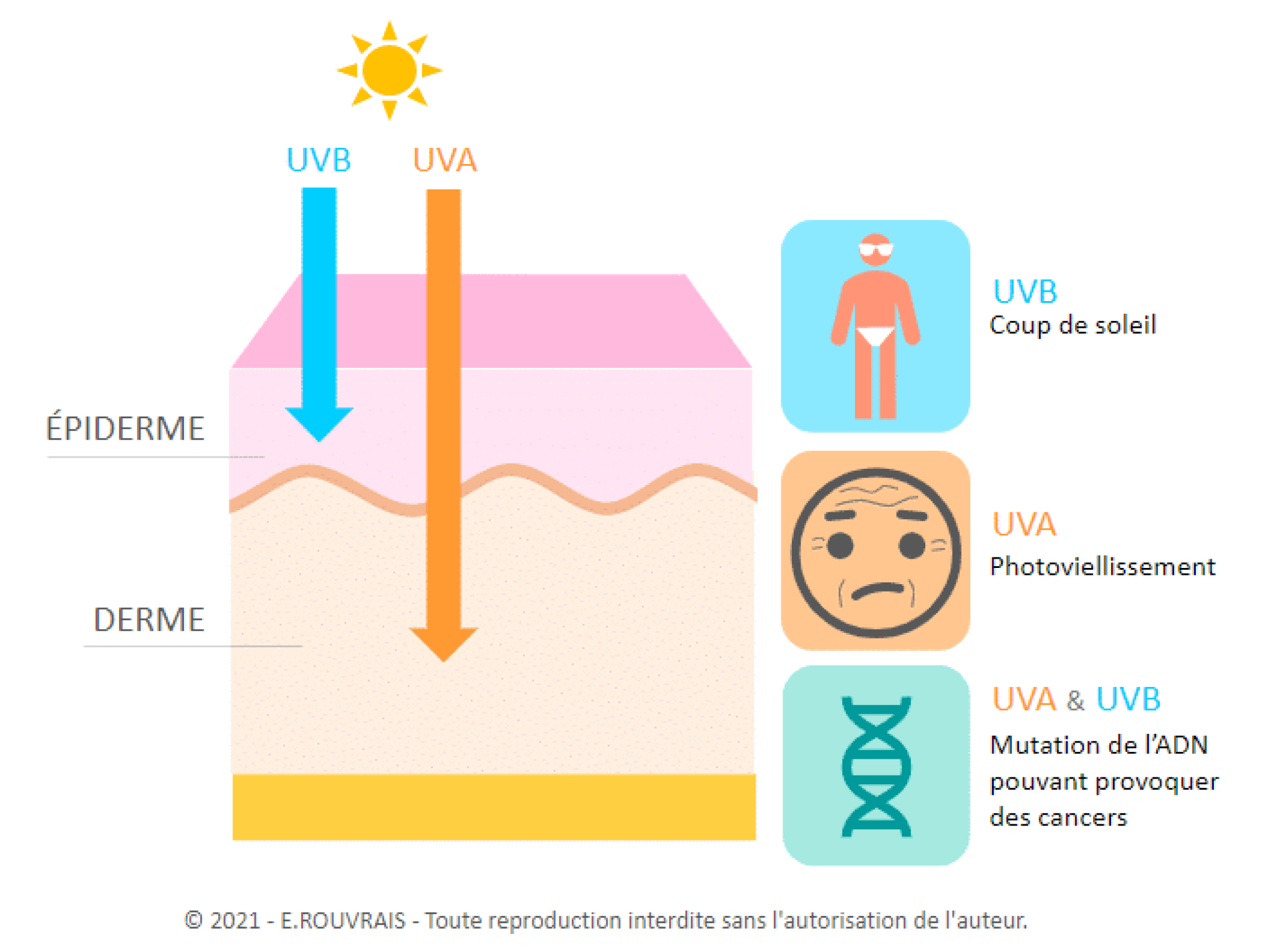 UVB UVA

ÉPIDERME

DERME

UVB
Coup de soleil

UVA
Photoviellissement

UVA & UVB
Mutation de l'ADN pouvant provoquer des cancers

© 2021 - E.ROUVRAIS - Toute reproduction interdite sans l'autorisation de l'auteur.